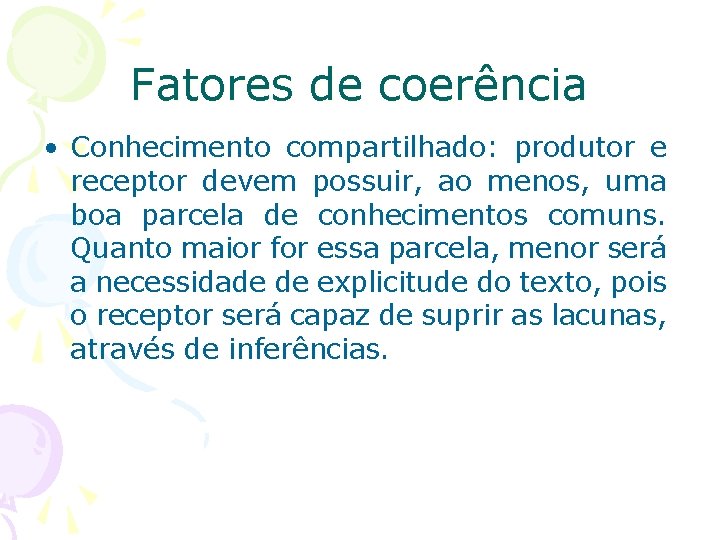 Fatores de coerência

• Conhecimento compartilhado: produtor e receptor devem possuir, ao menos, uma boa parcela de conhecimentos comuns. Quanto maior for essa parcela, menor será a necessidade de explicitude do texto, pois o receptor será capaz de suprir as lacunas, através de inferências.